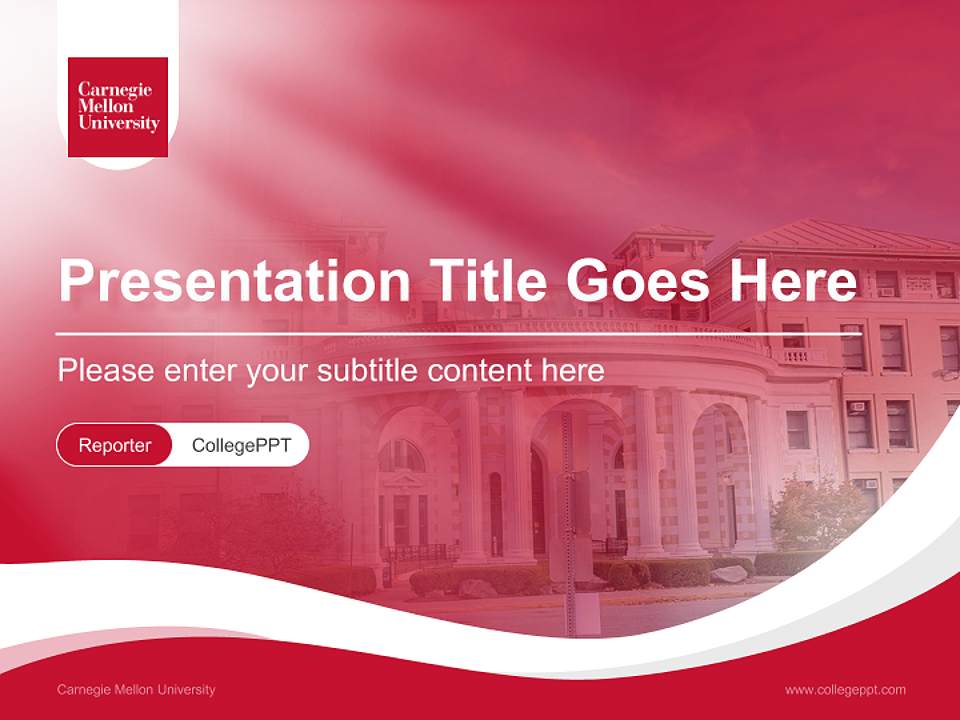 Carnegie Mellon University

Presentation Title Goes Here

Please enter your subtitle content here

Reporter CollegePPT

Carnegie Mellon University

www.collegeppt.com